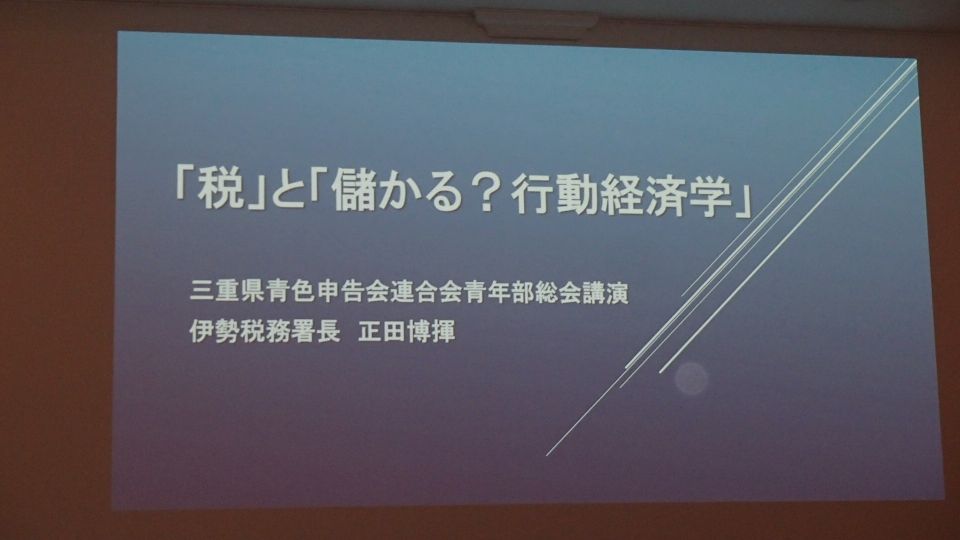 「税」と「儲かる？行動経済学」

三重県青色申告会連合会青年部総会講演
伊勢税務署長　正田博揮